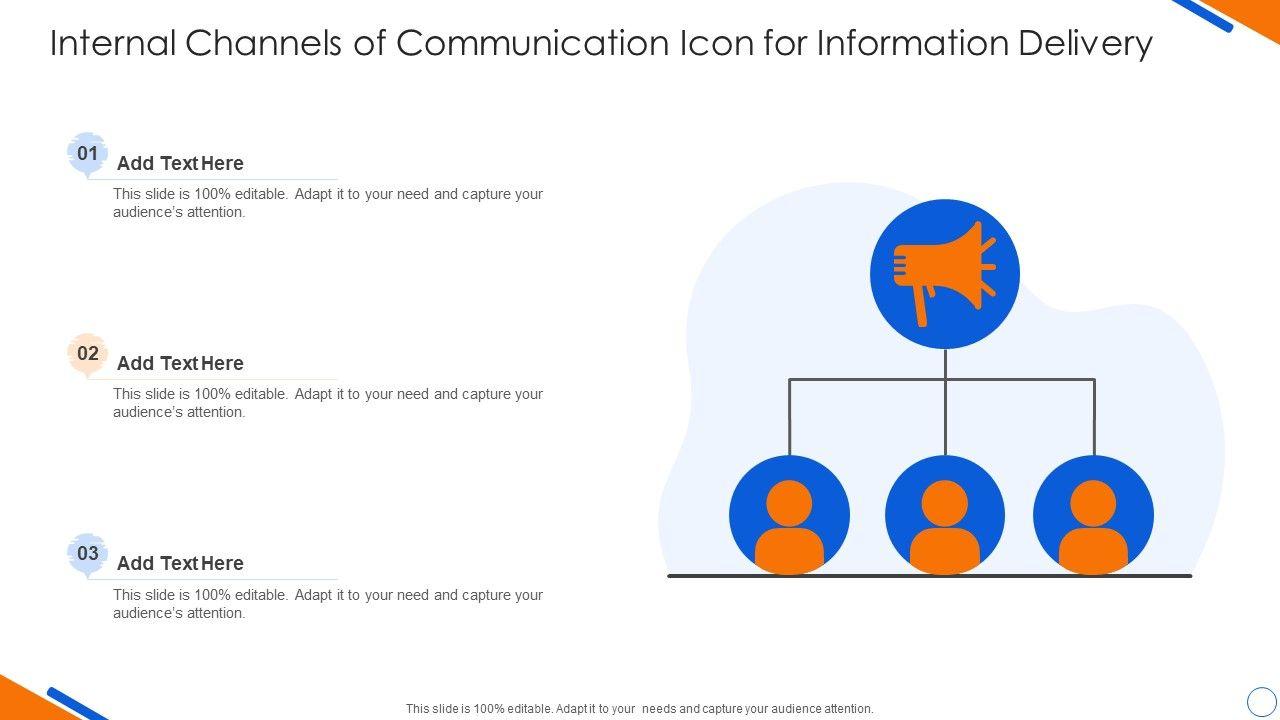 Internal Channels of Communication Icon for Information Delivery

01
Add Text Here
This slide is 100% editable. Adapt it to your need and capture your audience's attention.

02
Add Text Here
This slide is 100% editable. Adapt it to your need and capture your audience's attention.

03
Add Text Here
This slide is 100% editable. Adapt it to your need and capture your audience's attention.

This slide is 100% editable. Adapt it to your needs and capture your audience attention.